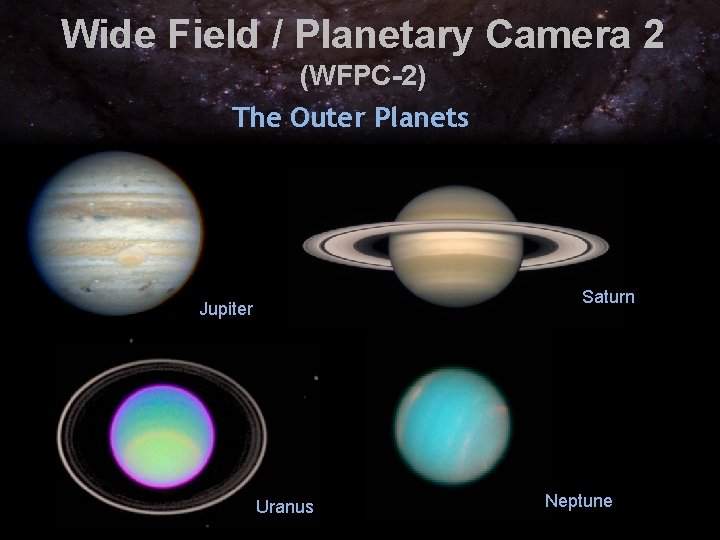 Wide Field / Planetary Camera 2
(WFPC-2)
The Outer Planets

Jupiter

Saturn

Uranus

Neptune